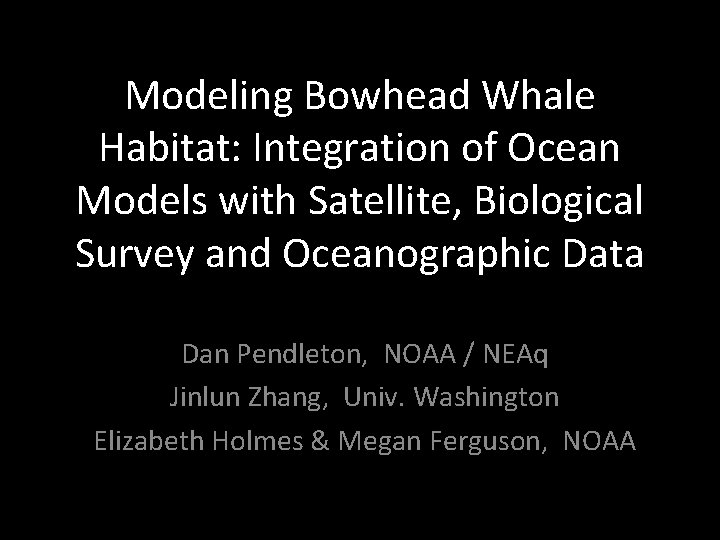 Modeling Bowhead Whale Habitat: Integration of Ocean Models with Satellite, Biological Survey and Oceanographic Data

Dan Pendleton, NOAA / NEAq
Jinlun Zhang, Univ. Washington
Elizabeth Holmes & Megan Ferguson, NOAA